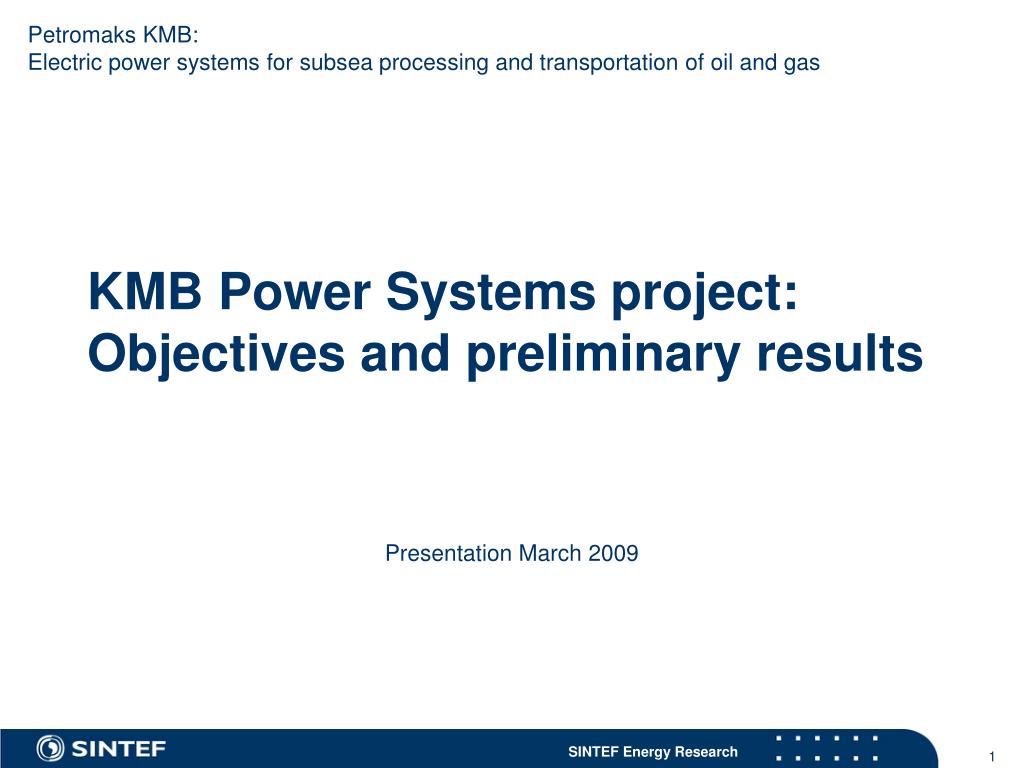 Petromaks KMB:
Electric power systems for subsea processing and transportation of oil and gas

KMB Power Systems project:
Objectives and preliminary results

Presentation March 2009

SINTEF

SINTEF Energy Research

1